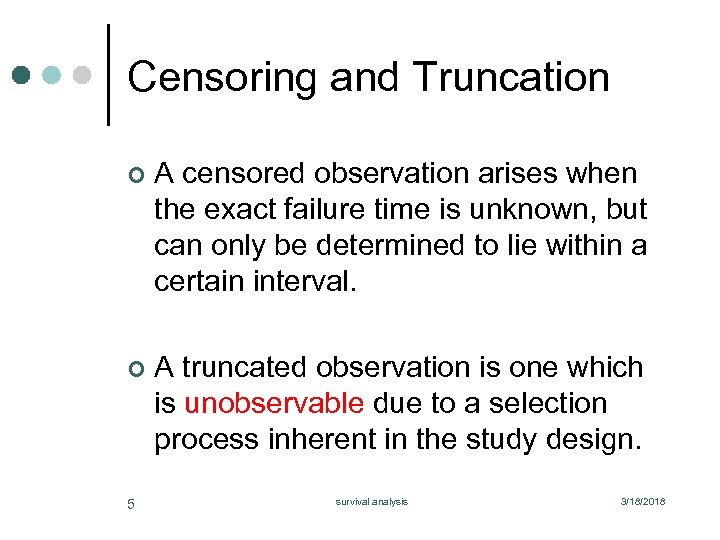 Censoring and Truncation

A censored observation arises when the exact failure time is unknown, but can only be determined to lie within a certain interval.

A truncated observation is one which is unobservable due to a selection process inherent in the study design.

5

survival analysis

3/18/2018